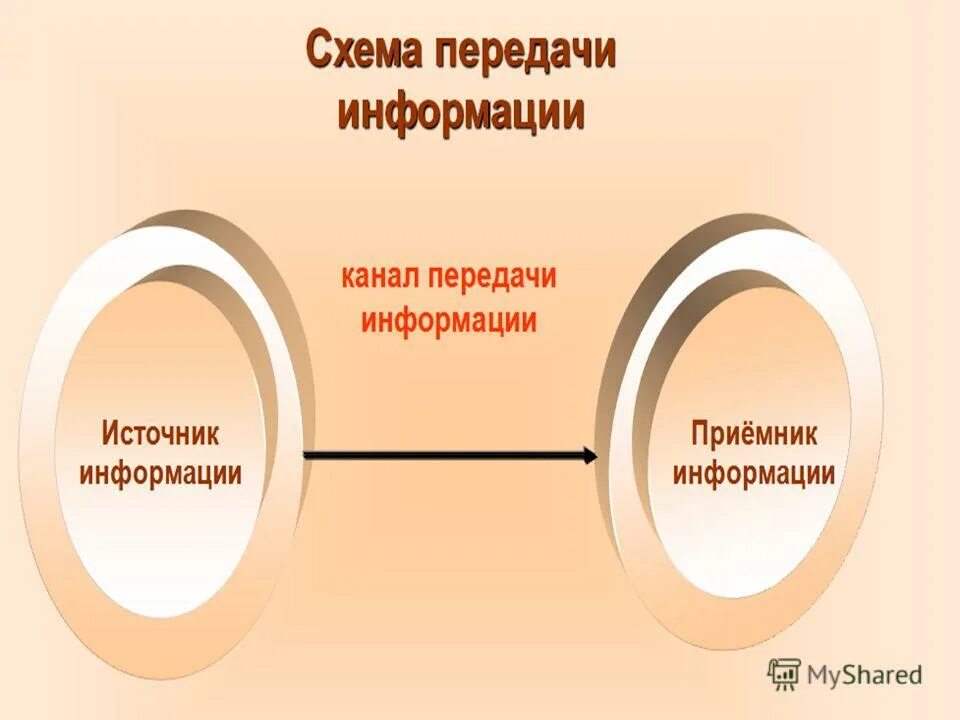 Схема передачи информации

канал передачи информации

Источник информации

Приёмник информации

MyShared